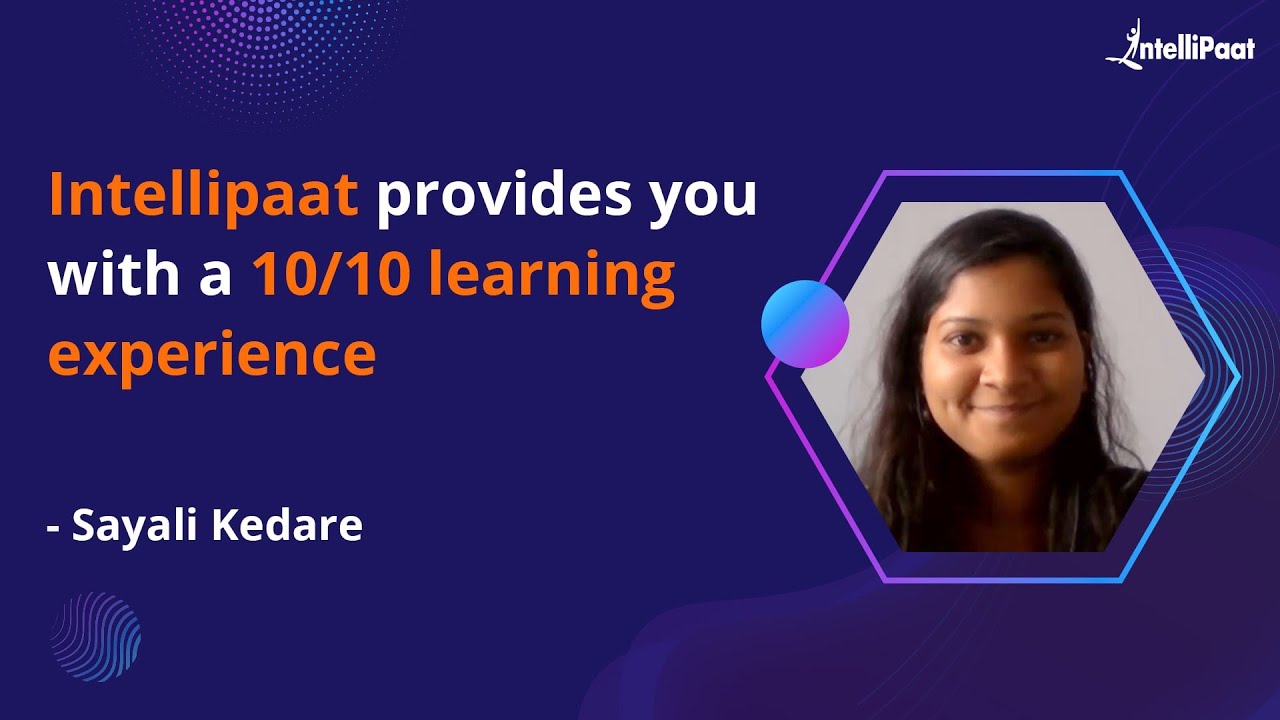 IntelliPaat

Intellipaat provides you with a 10/10 learning experience

- Sayali Kedare